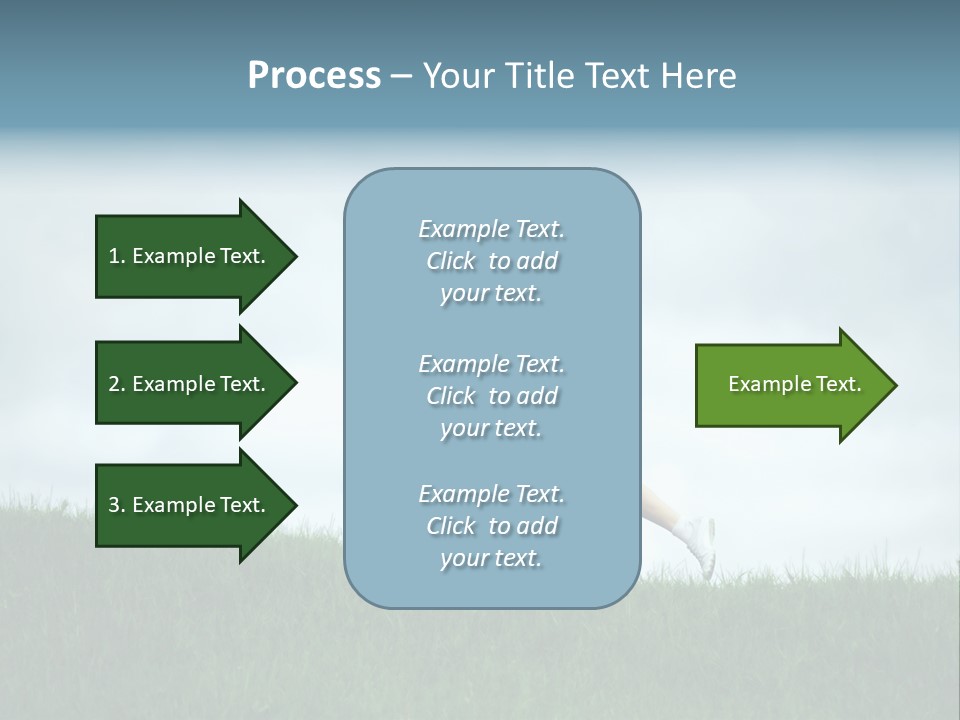 Process – Your Title Text Here

1. Example Text.

2. Example Text.

3. Example Text.

Example Text. Click to add your text.

Example Text. Click to add your text.

Example Text. Click to add your text.

Example Text.